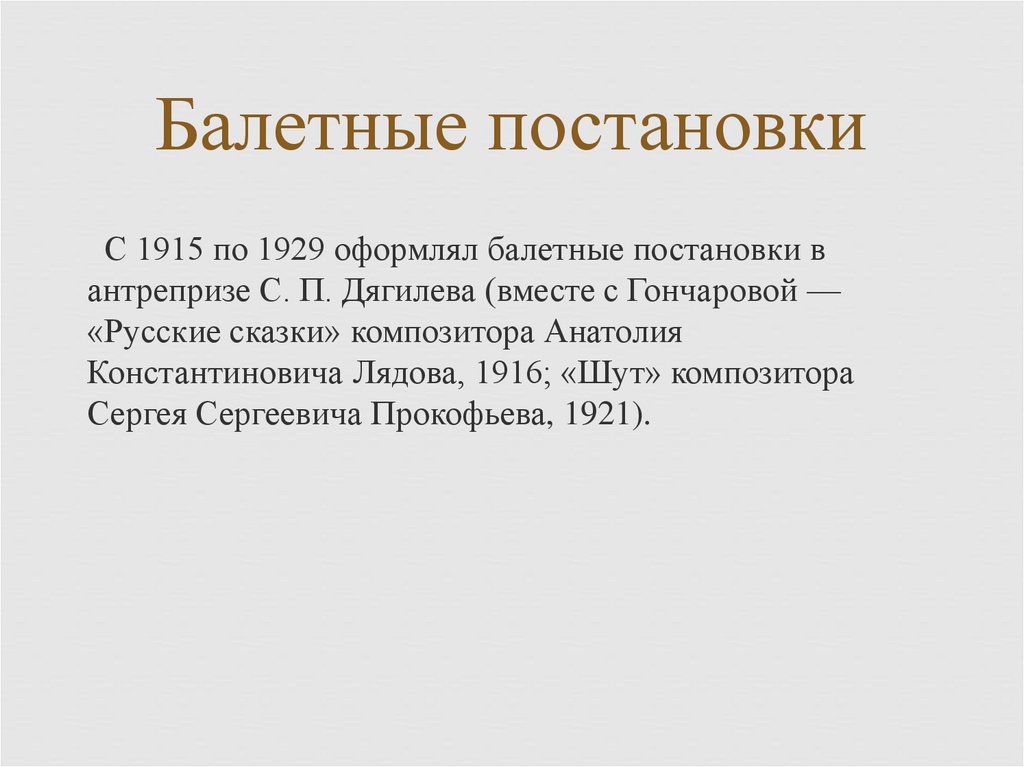 Балетные постановки

С 1915 по 1929 оформлял балетные постановки в антрепризе С. П. Дягилева (вместе с Гончаровой — «Русские сказки» композитора Анатолия Константиновича Лядова, 1916; «Шут» композитора Сергея Сергеевича Прокофьева, 1921).